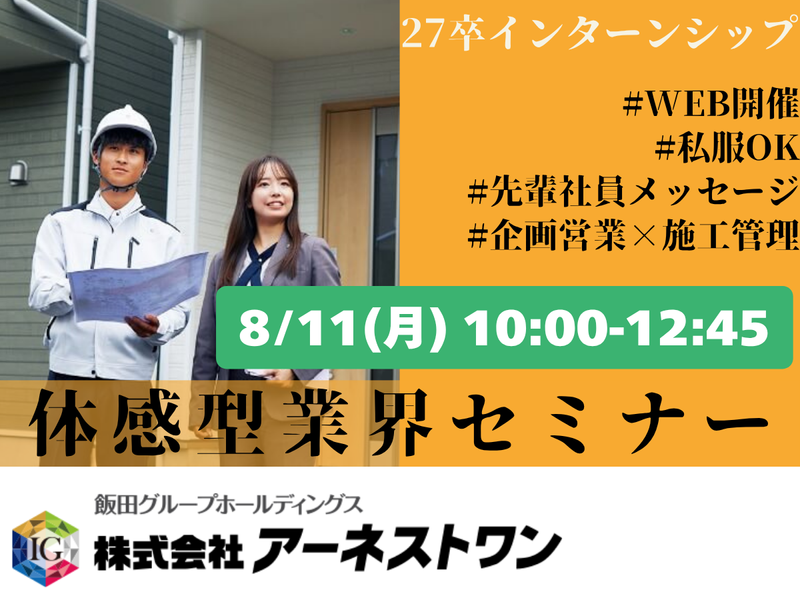 27卒インターンシップ

#WEB開催
#私服OK
#先輩社員メッセージ
#企画営業×施工管理

8/11(月) 10:00-12:45

体感型業界セミナー

IG
飯田グループホールディングス
株式会社 アーネストワン